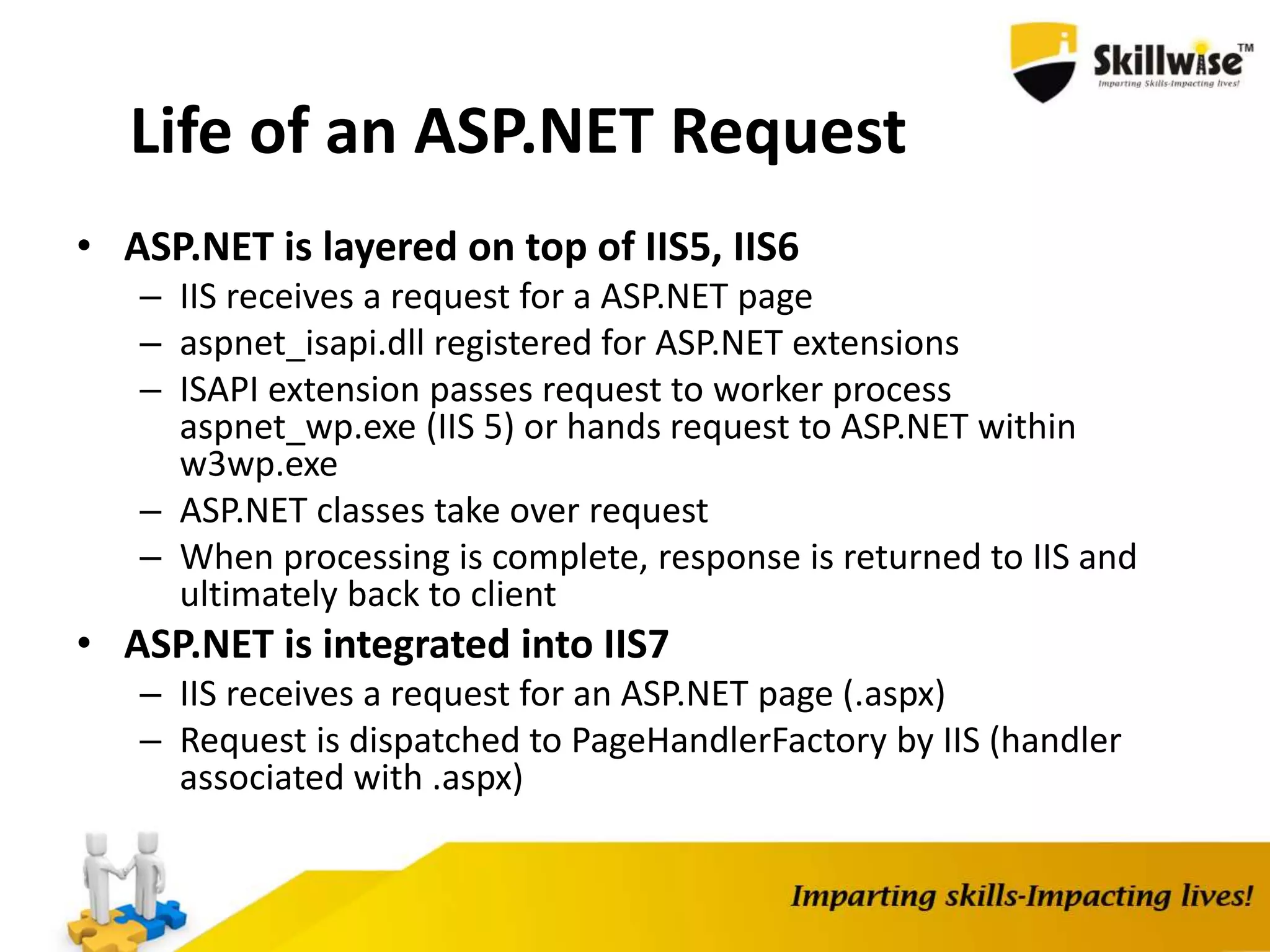 Skillwise™
Imparting Skills-Impacting lives!

Life of an ASP.NET Request

• ASP.NET is layered on top of IIS5, IIS6
– IIS receives a request for a ASP.NET page
– aspnet_isapi.dll registered for ASP.NET extensions
– ISAPI extension passes request to worker process aspnet_wp.exe (IIS 5) or hands request to ASP.NET within w3wp.exe
– ASP.NET classes take over request
– When processing is complete, response is returned to IIS and ultimately back to client
• ASP.NET is integrated into IIS7
– IIS receives a request for an ASP.NET page (.aspx)
– Request is dispatched to PageHandlerFactory by IIS (handler associated with .aspx)

Imparting skills-Impacting lives!